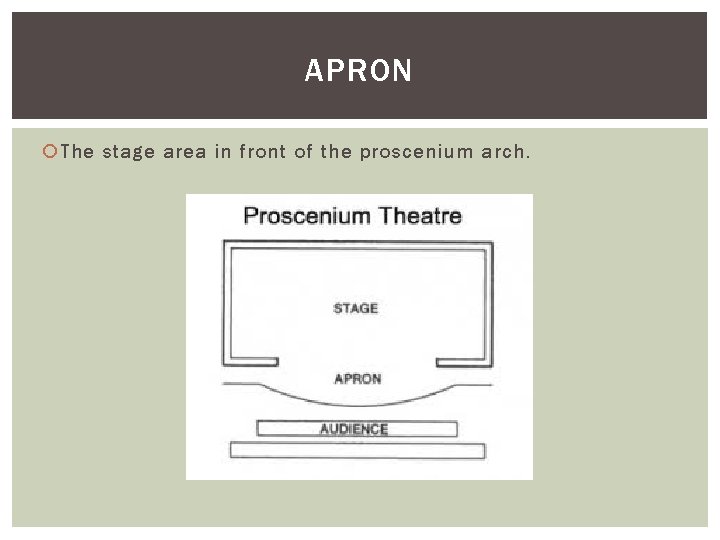 APRON

The stage area in front of the proscenium arch.

Proscenium Theatre

STAGE

APRON

AUDIENCE